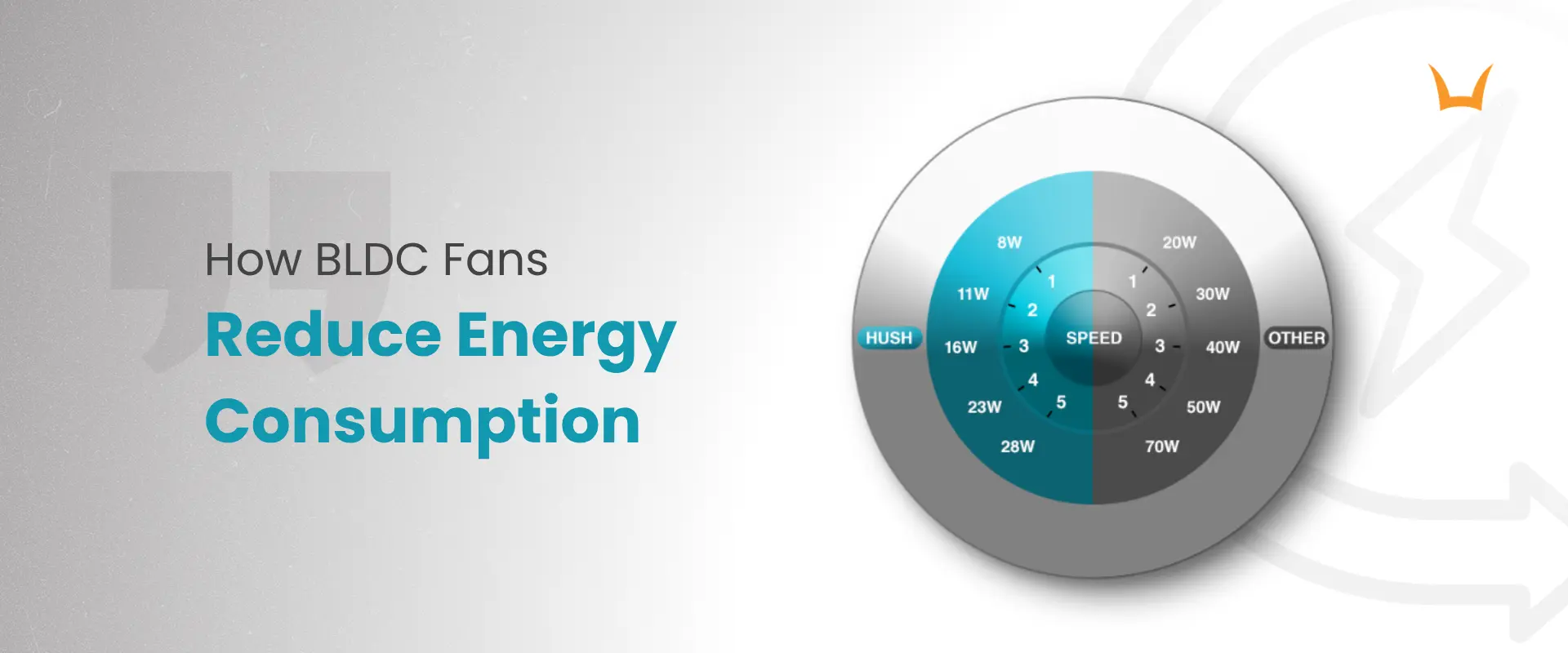 How BLDC Fans

Reduce Energy Consumption

HUSH

8W
11W
16W
23W
28W

1
2
3
4
5

SPEED

1
2
3
4
5

20W
30W
40W
50W
70W

OTHER